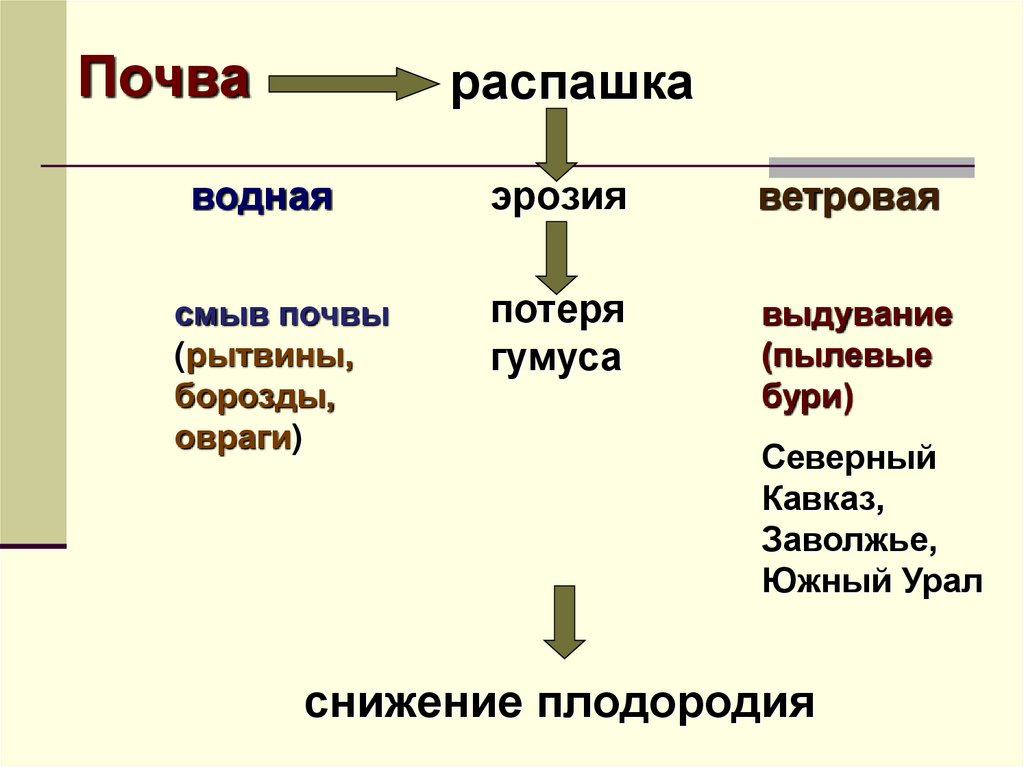 Почва распашка

водная эрозия ветровая

смыв почвы (рытвины, борозды, овраги)

потеря гумуса

выдувание (пылевые бури)

Северный Кавказ, Заволжье, Южный Урал

снижение плодородия